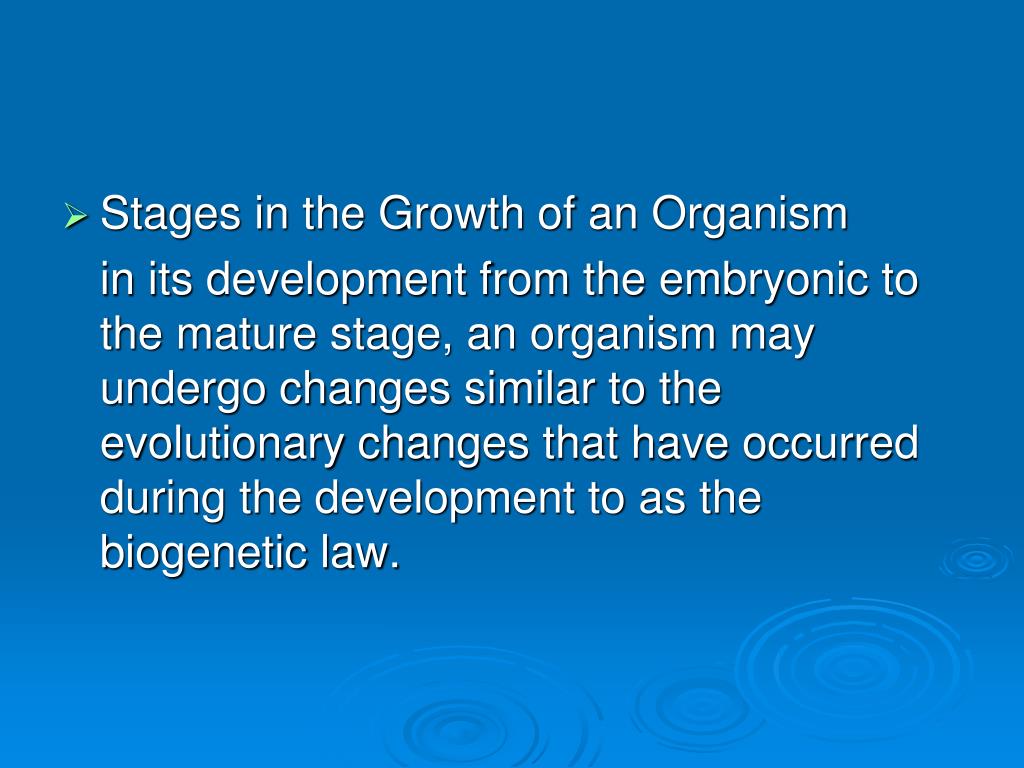 Stages in the Growth of an Organism

in its development from the embryonic to the mature stage, an organism may undergo changes similar to the evolutionary changes that have occurred during the development to as the biogenetic law.